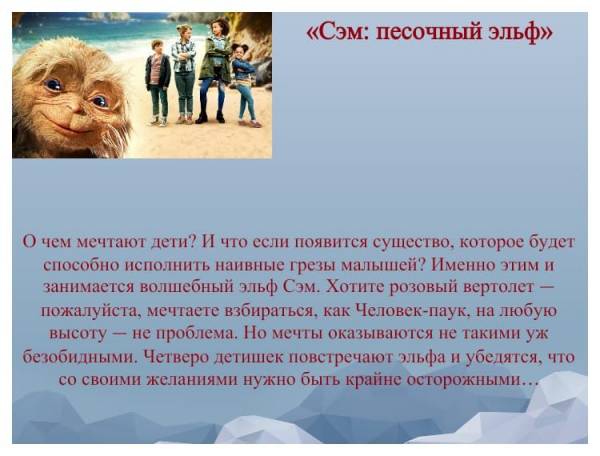 «Сэм: песочный эльф»

О чем мечтают дети? И что если появится существо, которое будет способно исполнить наивные грезы малышей? Именно этим и занимается волшебный эльф Сэм. Хотите розовый вертолет — пожалуйста, мечтаете взбираться, как Человек-паук, на любую высоту — не проблема. Но мечты оказываются не такими уж безобидными. Четверо детишек повстречают эльфа и убедятся, что со своими желаниями нужно быть крайне осторожными…